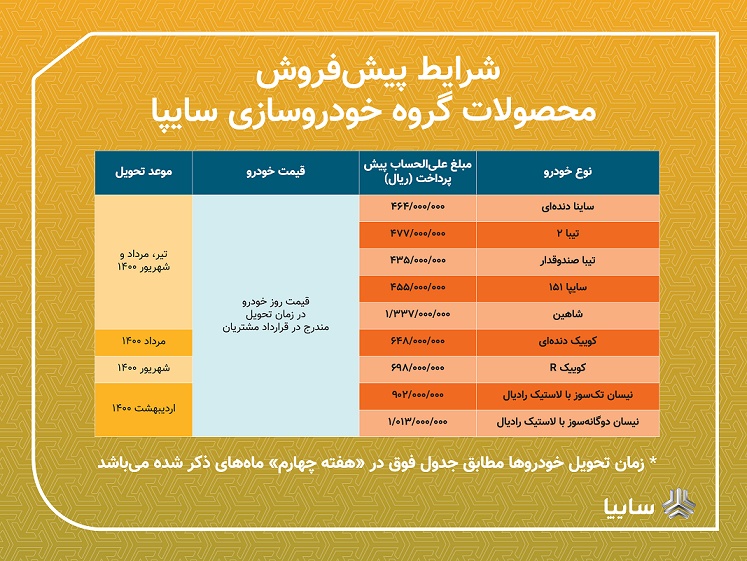 شرایط پیش‌فروش
محصولات گروه خودروسازی سایپا

| نوع خودرو | مبلغ علی‌الحساب پیش پرداخت (ریال) | قیمت خودرو | موعد تحویل |
|---|---|---|---|
| ساینا دنده‌ای | ۴۶۴/۰۰۰/۰۰۰ | قیمت روز خودرو در زمان تحویل مندرج در قرارداد مشتریان | تیر، مرداد و شهریور ۱۴۰۰ |
| تیبا ۲ | ۴۷۷/۰۰۰/۰۰۰ | | |
| تیبا صندوقدار | ۴۳۵/۰۰۰/۰۰۰ | | |
| سایپا ۱۵۱ | ۴۵۵/۰۰۰/۰۰۰ | | |
| شاهین | ۱/۳۳۷/۰۰۰/۰۰۰ | | |
| کوییک دنده‌ای | ۶۴۸/۰۰۰/۰۰۰ | | مرداد ۱۴۰۰ |
| کوییک R | ۶۹۸/۰۰۰/۰۰۰ | | شهریور ۱۴۰۰ |
| نیسان تک‌سوز با لاستیک رادیال | ۹۰۲/۰۰۰/۰۰۰ | | اردیبهشت ۱۴۰۰ |
| نیسان دوگانه‌سوز با لاستیک رادیال | ۱/۰۱۳/۰۰۰/۰۰۰ | | |

* زمان تحویل خودروها مطابق جدول فوق در «هفته چهارم» ماه‌های ذکر شده می‌باشد

سایپا